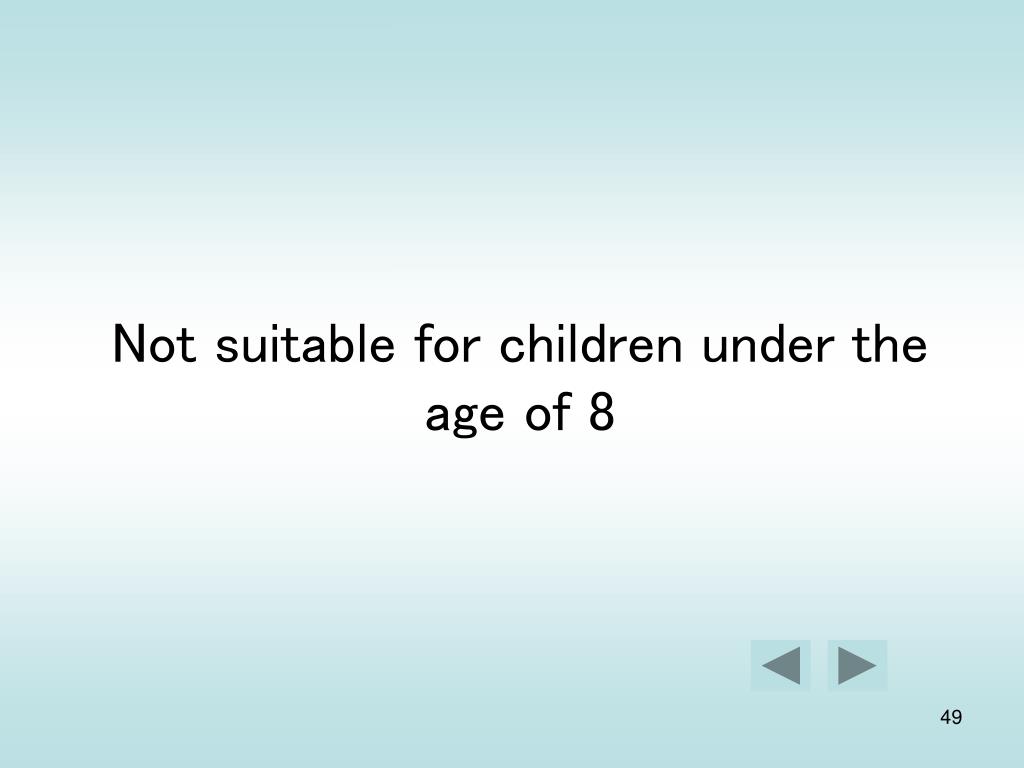 Not suitable for children under the age of 8

49